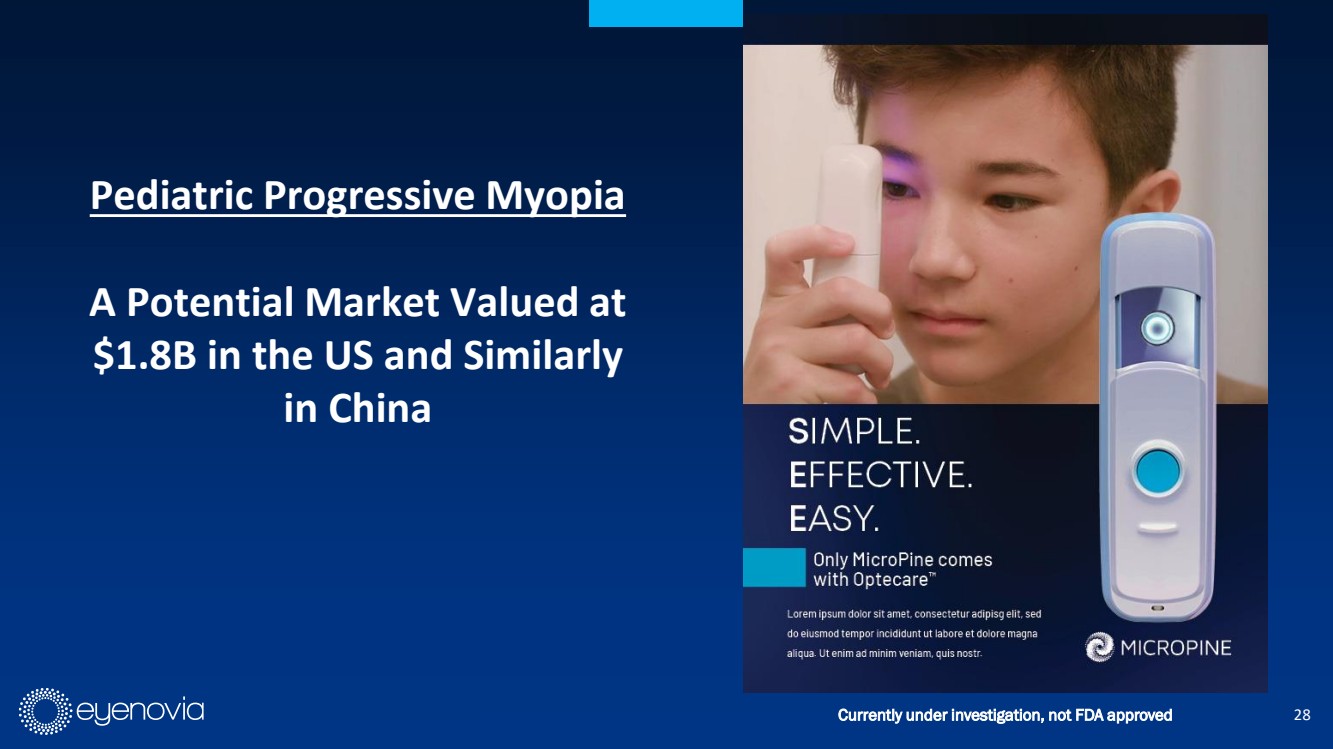 Pediatric Progressive Myopia

A Potential Market Valued at $1.8B in the US and Similarly in China

SIMPLE.
EFFECTIVE.
EASY.

Only MicroPine comes with Optecare™

Lorem ipsum dolor sit amet, consectetur adipisg elit, sed do eiusmod tempor incididunt ut labore et dolore magna aliqua. Ut enim ad minim veniam, quis nostr.

MICROPINE

eyenovia

Currently under investigation, not FDA approved

28